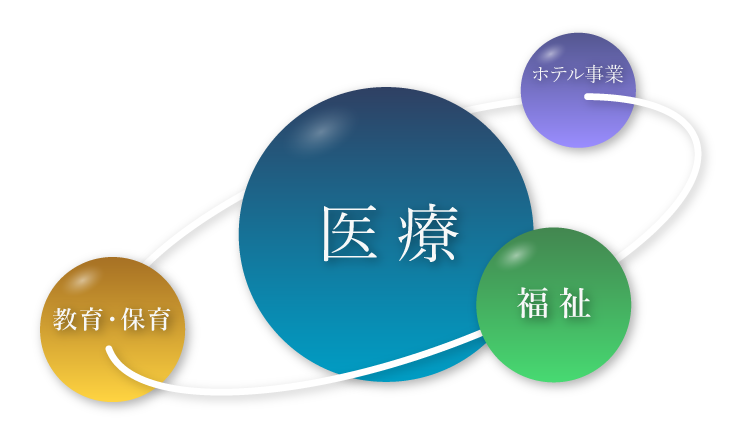 ホテル事業

医療

福祉

教育・保育